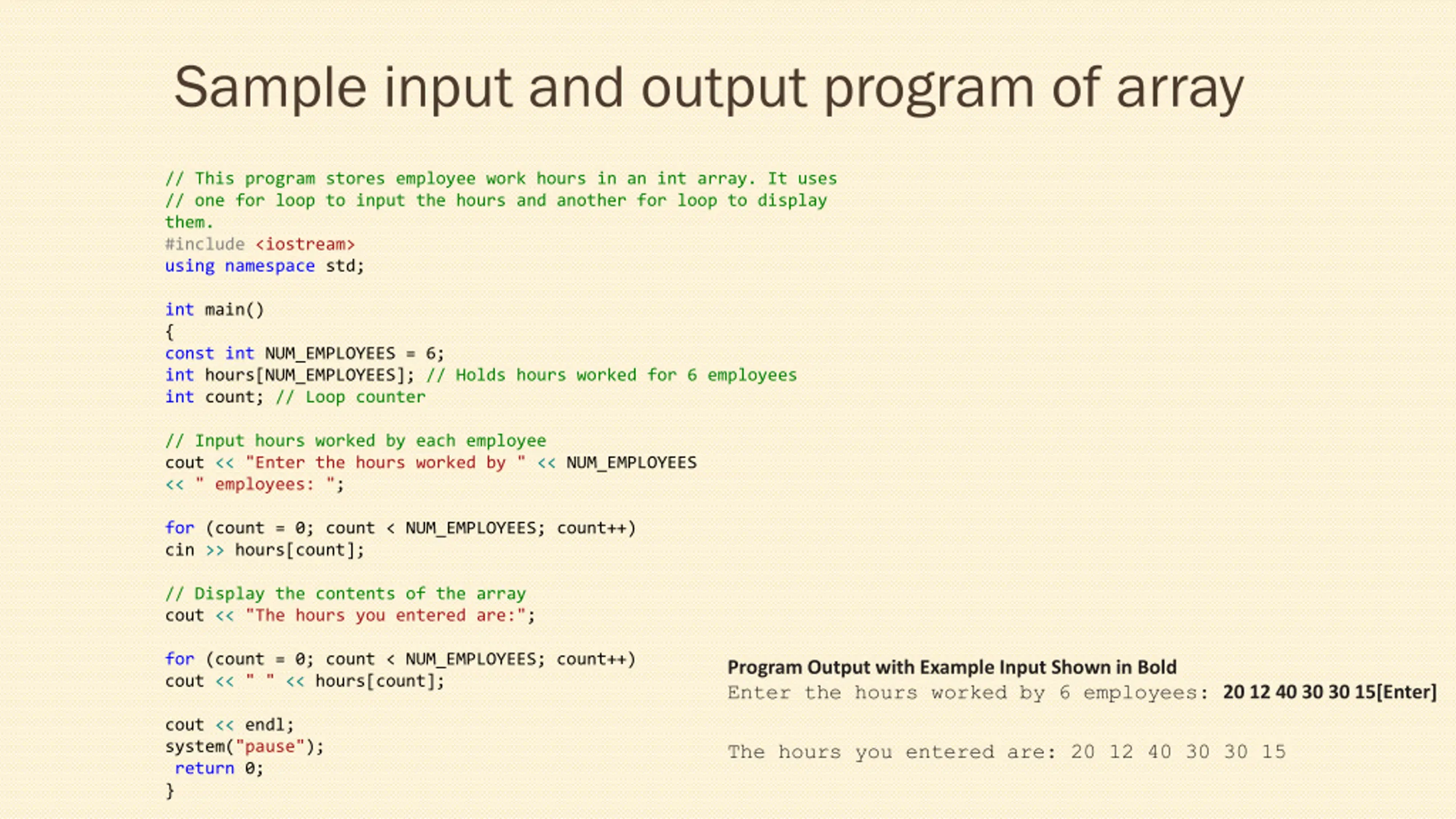 Sample input and output program of array

// This program stores employee work hours in an int array. It uses
// one for loop to input the hours and another for loop to display
them.
#include <iostream>
using namespace std;

int main()
{
const int NUM_EMPLOYEES = 6;
int hours[NUM_EMPLOYEES]; // Holds hours worked for 6 employees
int count; // Loop counter

// Input hours worked by each employee
cout << "Enter the hours worked by " << NUM_EMPLOYEES
<< " employees: ";

for (count = 0; count < NUM_EMPLOYEES; count++)
cin >> hours[count];

// Display the contents of the array
cout << "The hours you entered are:";

for (count = 0; count < NUM_EMPLOYEES; count++)
cout << " " << hours[count];

cout << endl;
system("pause");
 return 0;
}

Program Output with Example Input Shown in Bold
Enter the hours worked by 6 employees: 20 12 40 30 30 15[Enter]

The hours you entered are: 20 12 40 30 30 15